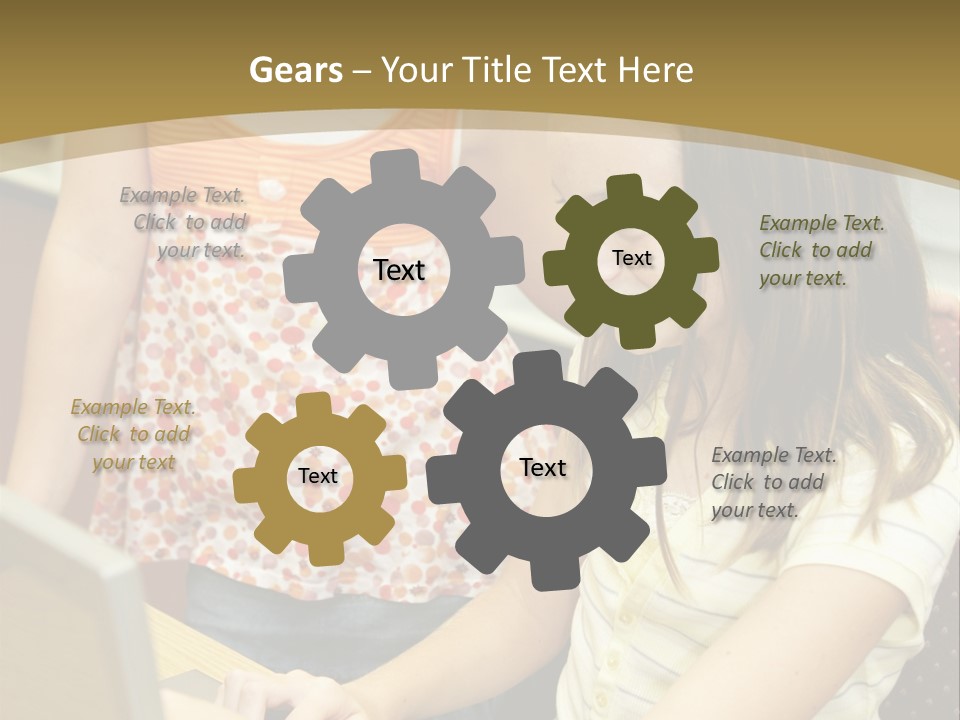 Gears – Your Title Text Here

Example Text. Click to add your text.

Text

Text

Example Text. Click to add your text.

Example Text. Click to add your text

Text

Text

Example Text. Click to add your text.